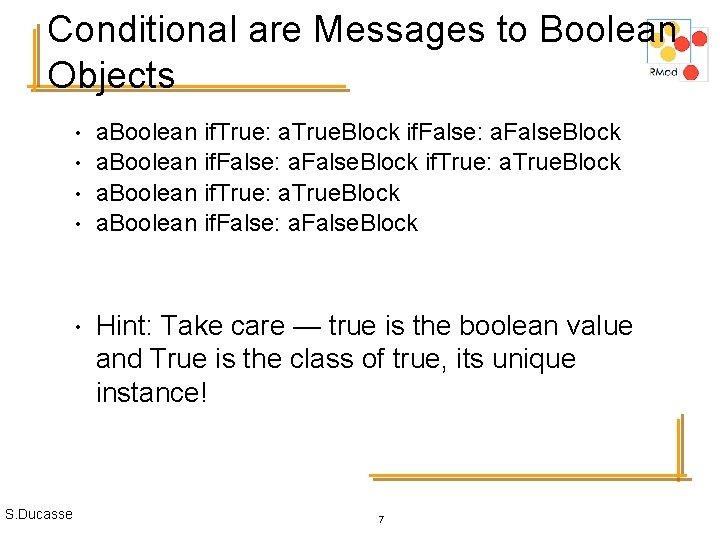 Conditional are Messages to Boolean Objects

RMod

• aBoolean ifTrue: aTrueBlock ifFalse: aFalseBlock
• aBoolean ifFalse: aFalseBlock ifTrue: aTrueBlock
• aBoolean ifTrue: aTrueBlock
• aBoolean ifFalse: aFalseBlock

• Hint: Take care — true is the boolean value and True is the class of true, its unique instance!

S.Ducasse

7